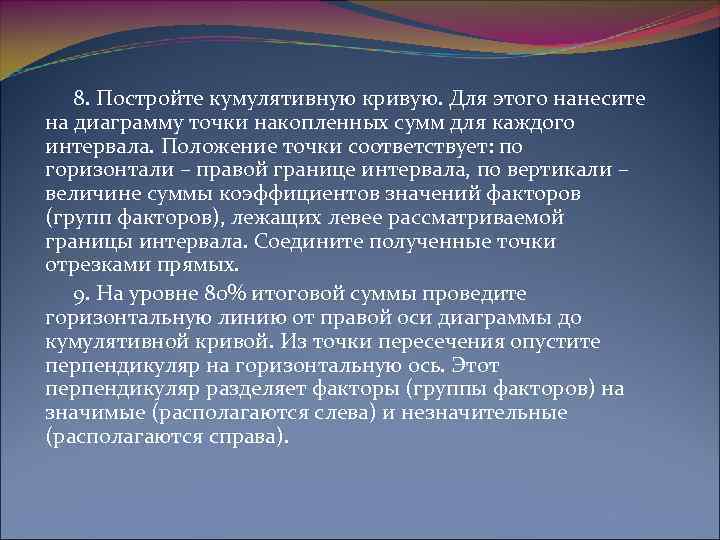 8. Постройте кумулятивную кривую. Для этого нанесите на диаграмму точки накопленных сумм для каждого интервала. Положение точки соответствует: по горизонтали – правой границе интервала, по вертикали – величине суммы коэффициентов значений факторов (групп факторов), лежащих левее рассматриваемой границы интервала. Соедините полученные точки отрезками прямых.

9. На уровне 80% итоговой суммы проведите горизонтальную линию от правой оси диаграммы до кумулятивной кривой. Из точки пересечения опустите перпендикуляр на горизонтальную ось. Этот перпендикуляр разделяет факторы (группы факторов) на значимые (располагаются слева) и незначительные (располагаются справа).